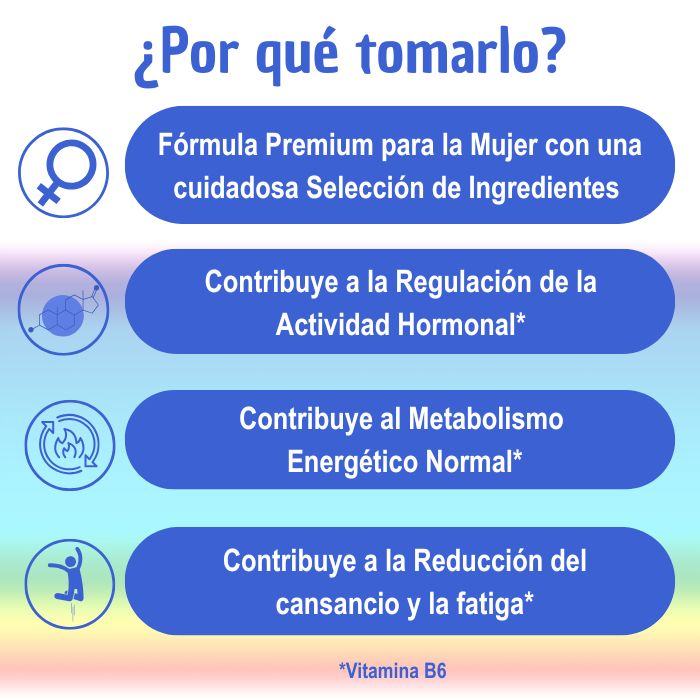 ¿Por qué tomarlo?

Fórmula Premium para la Mujer con una cuidadosa Selección de Ingredientes

Contribuye a la Regulación de la Actividad Hormonal*

Contribuye al Metabolismo Energético Normal*

Contribuye a la Reducción del cansancio y la fatiga*

*Vitamina B6